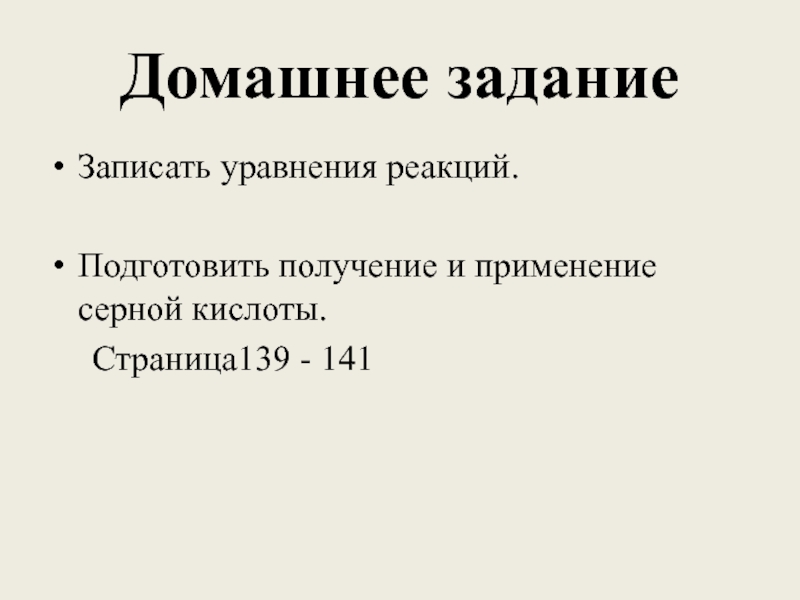 Домашнее задание

• Записать уравнения реакций.

• Подготовить получение и применение серной кислоты.

Страница139 - 141